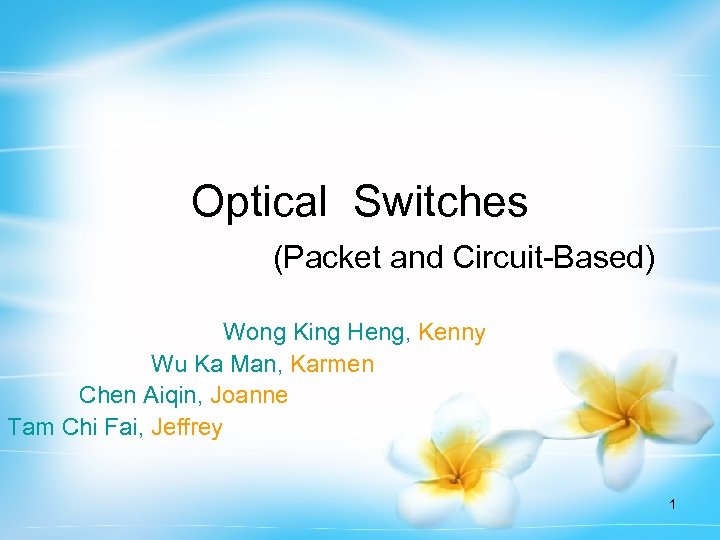 Optical Switches

(Packet and Circuit-Based)

Wong King Heng, Kenny
Wu Ka Man, Karmen
Chen Aiqin, Joanne
Tam Chi Fai, Jeffrey

1